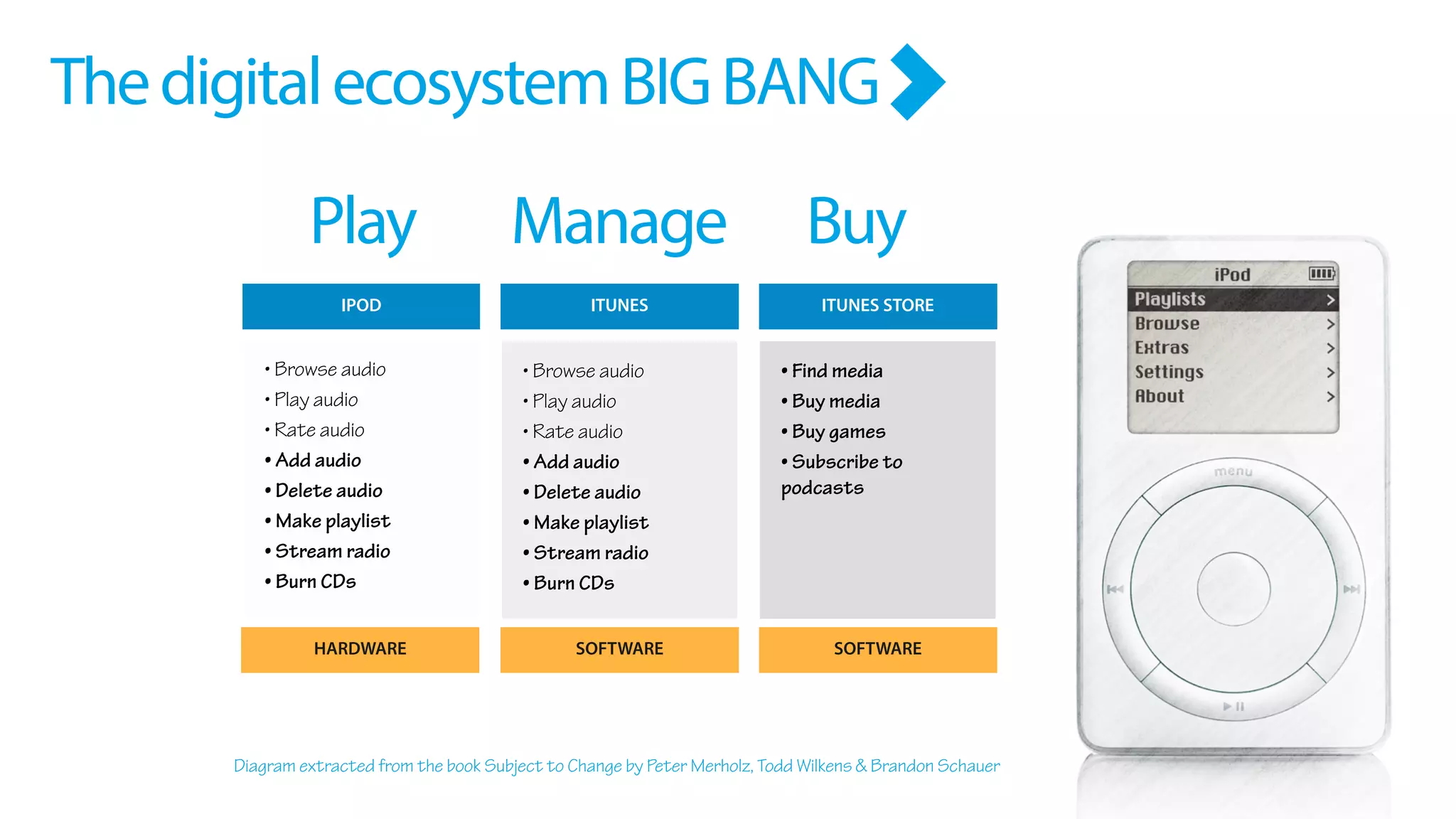 The digital ecosystem BIG BANG

Play

IPOD

• Browse audio
• Play audio
• Rate audio
• Add audio
• Delete audio
• Make playlist
• Stream radio
• Burn CDs

HARDWARE

Manage

ITUNES

• Browse audio
• Play audio
• Rate audio
• Add audio
• Delete audio
• Make playlist
• Stream radio
• Burn CDs

SOFTWARE

Buy

ITUNES STORE

• Find media
• Buy media
• Buy games
• Subscribe to podcasts

SOFTWARE

iPod
Playlists >
Browse >
Extras >
Settings >
About >
menu

Diagram extracted from the book Subject to Change by Peter Merholz, Todd Wilkens & Brandon Schauer